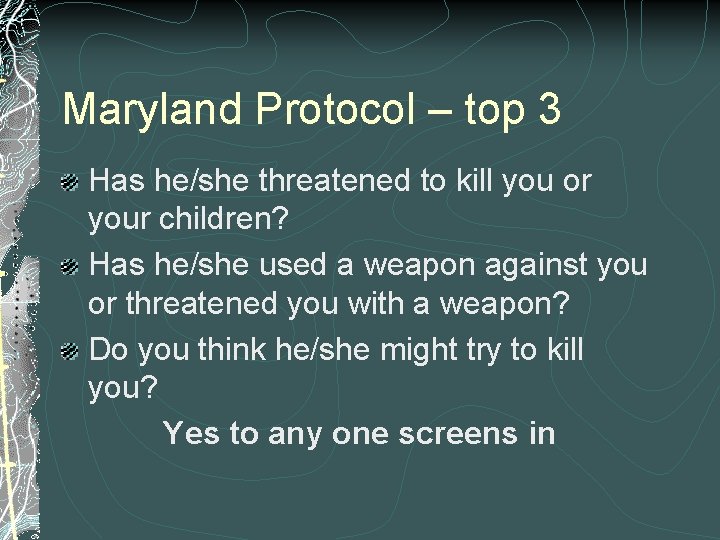 Maryland Protocol – top 3

Has he/she threatened to kill you or your children?

Has he/she used a weapon against you or threatened you with a weapon?

Do you think he/she might try to kill you?

Yes to any one screens in